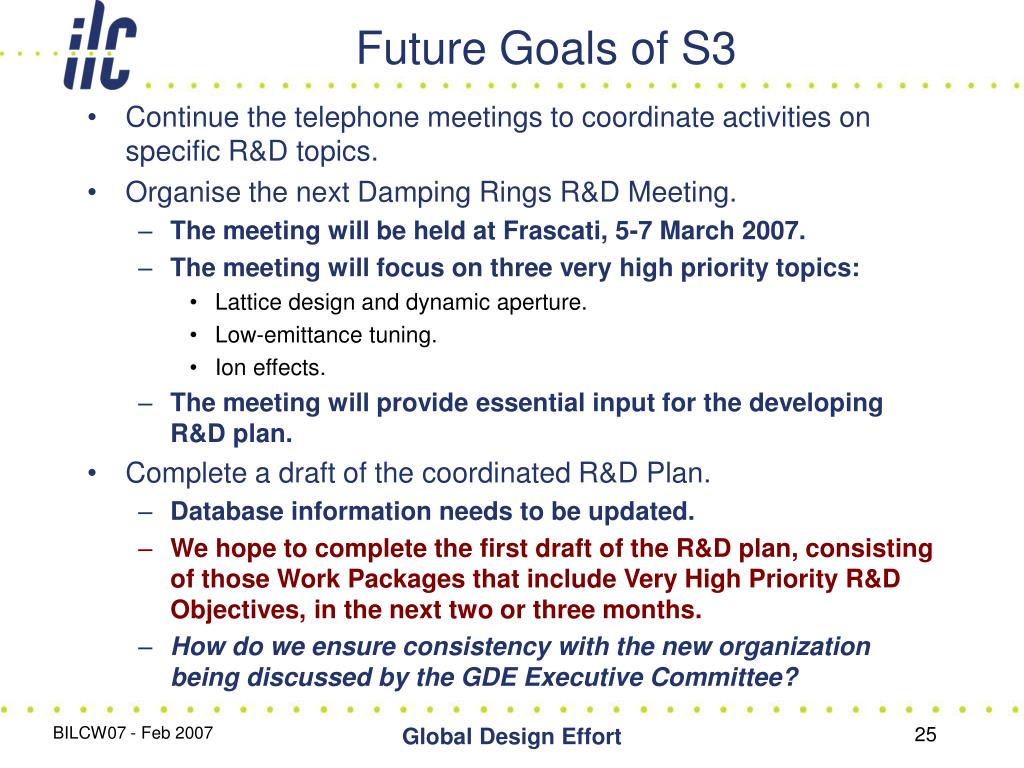 ilc

Future Goals of S3

• Continue the telephone meetings to coordinate activities on specific R&D topics.
• Organise the next Damping Rings R&D Meeting.
– The meeting will be held at Frascati, 5-7 March 2007.
– The meeting will focus on three very high priority topics:
• Lattice design and dynamic aperture.
• Low-emittance tuning.
• Ion effects.
– The meeting will provide essential input for the developing R&D plan.
• Complete a draft of the coordinated R&D Plan.
– Database information needs to be updated.
– We hope to complete the first draft of the R&D plan, consisting of those Work Packages that include Very High Priority R&D Objectives, in the next two or three months.
– How do we ensure consistency with the new organization being discussed by the GDE Executive Committee?

BILCW07 - Feb 2007

Global Design Effort

25